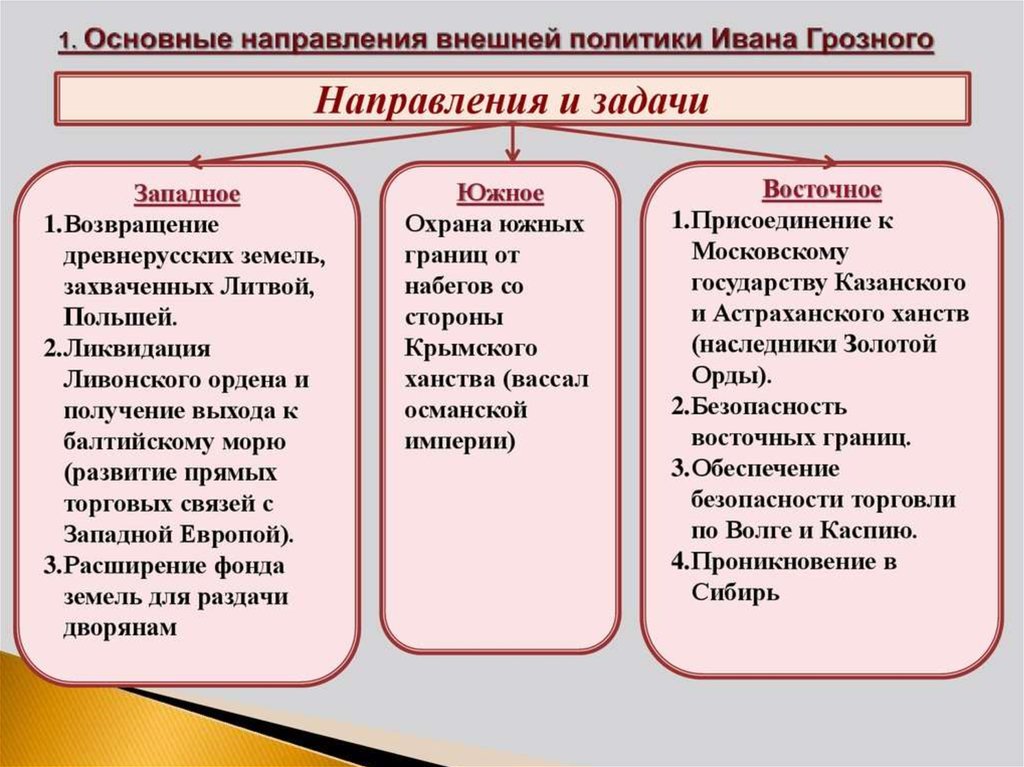 1. Основные направления внешней политики Ивана Грозного

Направления и задачи

Западное
1.Возвращение древнерусских земель, захваченных Литвой, Польшей.
2.Ликвидация Ливонского ордена и получение выхода к балтийскому морю (развитие прямых торговых связей с Западной Европой).
3.Расширение фонда земель для раздачи дворянам

Южное
Охрана южных границ от набегов со стороны Крымского ханства (вассал османской империи)

Восточное
1.Присоединение к Московскому государству Казанского и Астраханского ханств (наследники Золотой Орды).
2.Безопасность восточных границ.
3.Обеспечение безопасности торговли по Волге и Каспию.
4.Проникновение в Сибирь